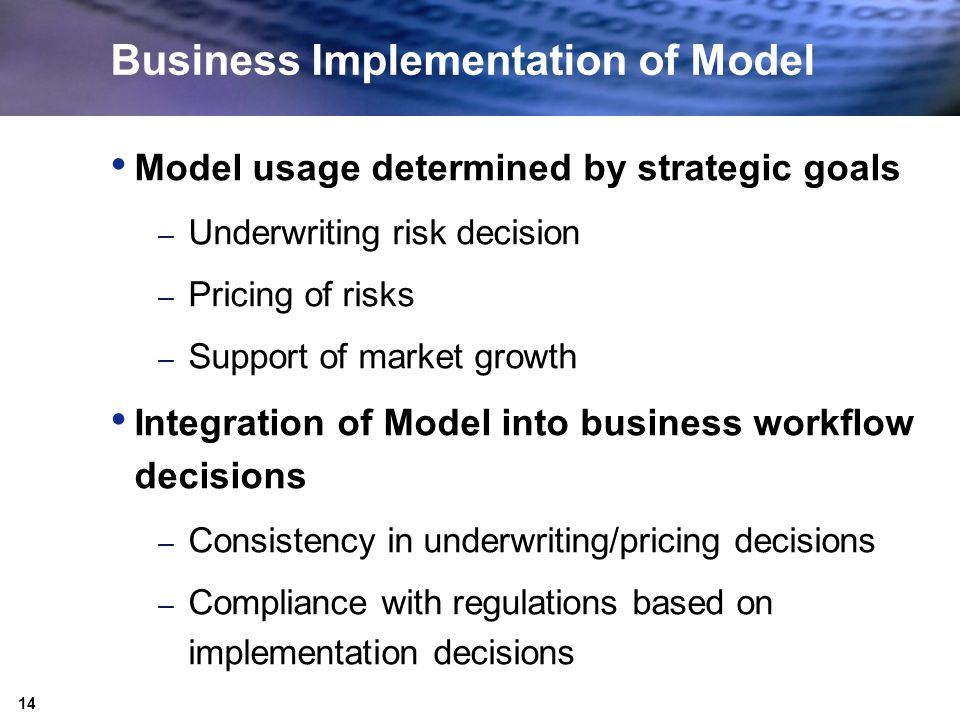 Business Implementation of Model

• Model usage determined by strategic goals

– Underwriting risk decision

– Pricing of risks

– Support of market growth

• Integration of Model into business workflow decisions

– Consistency in underwriting/pricing decisions

– Compliance with regulations based on implementation decisions

14